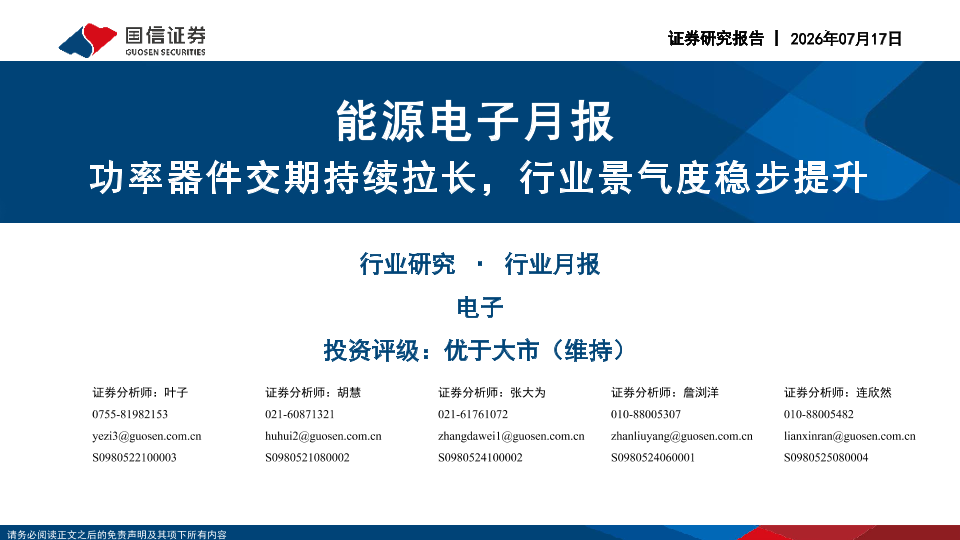 国信证券
GUOSEN SECURITIES

证券研究报告 | 2026年07月17日

能源电子月报

功率器件交期持续拉长，行业景气度稳步提升

行业研究 · 行业月报

电子

投资评级：优于大市（维持）

证券分析师：叶子
0755-81982153
yezi3@guosen.com.cn
S0980522100003

证券分析师：胡慧
021-60871321
huhui2@guosen.com.cn
S0980521080002

证券分析师：张大为
021-61761072
zhangdawei1@guosen.com.cn
S0980524100002

证券分析师：詹浏洋
010-88005307
zhanliuyang@guosen.com.cn
S0980524060001

证券分析师：连欣然
010-88005482
lianxinran@guosen.com.cn
S0980525080004

请务必阅读正文之后的免责声明及其项下所有内容